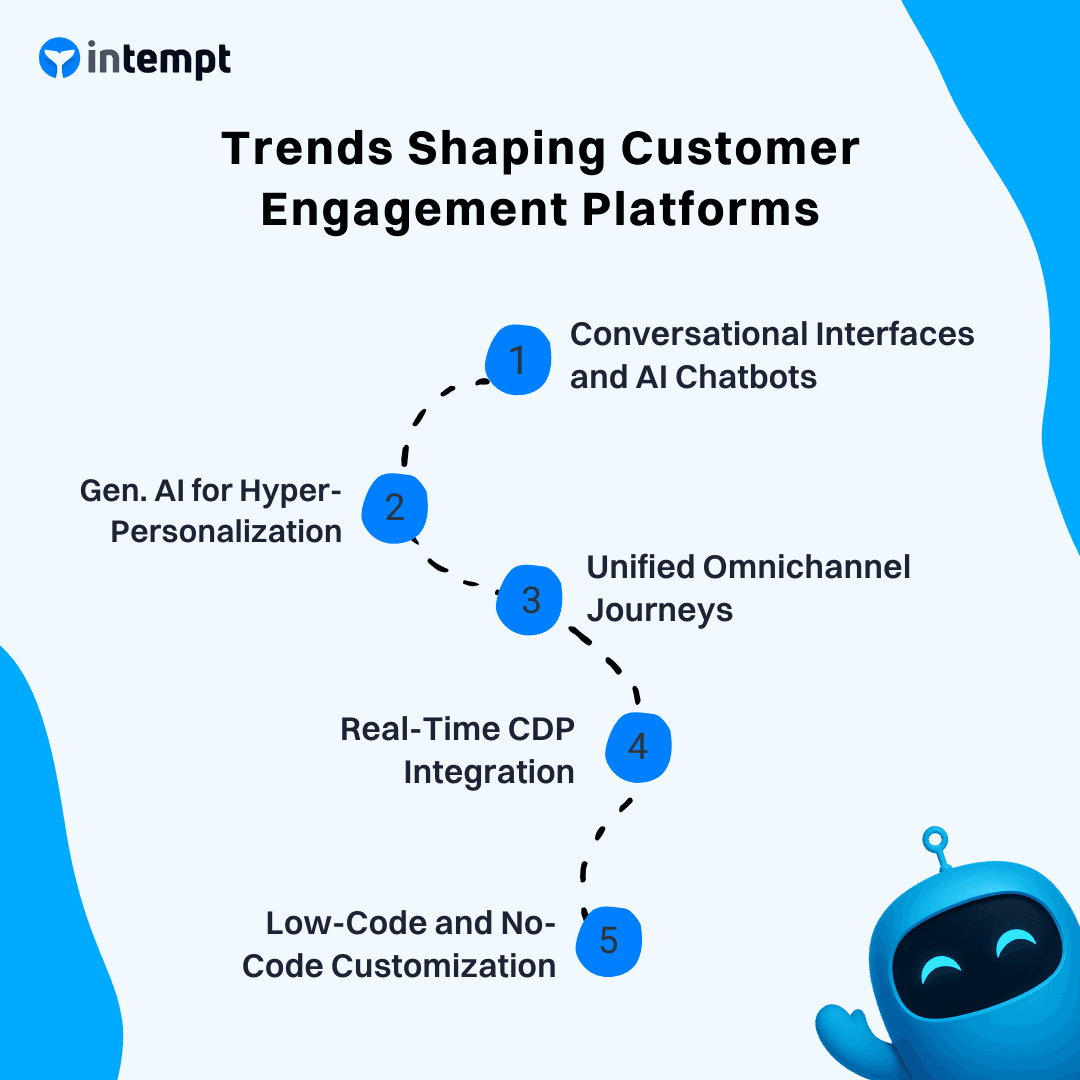 intempt

Trends Shaping Customer Engagement Platforms

1 Conversational Interfaces and AI Chatbots

2 Gen. AI for Hyper-Personalization

3 Unified Omnichannel Journeys

4 Real-Time CDP Integration

5 Low-Code and No-Code Customization